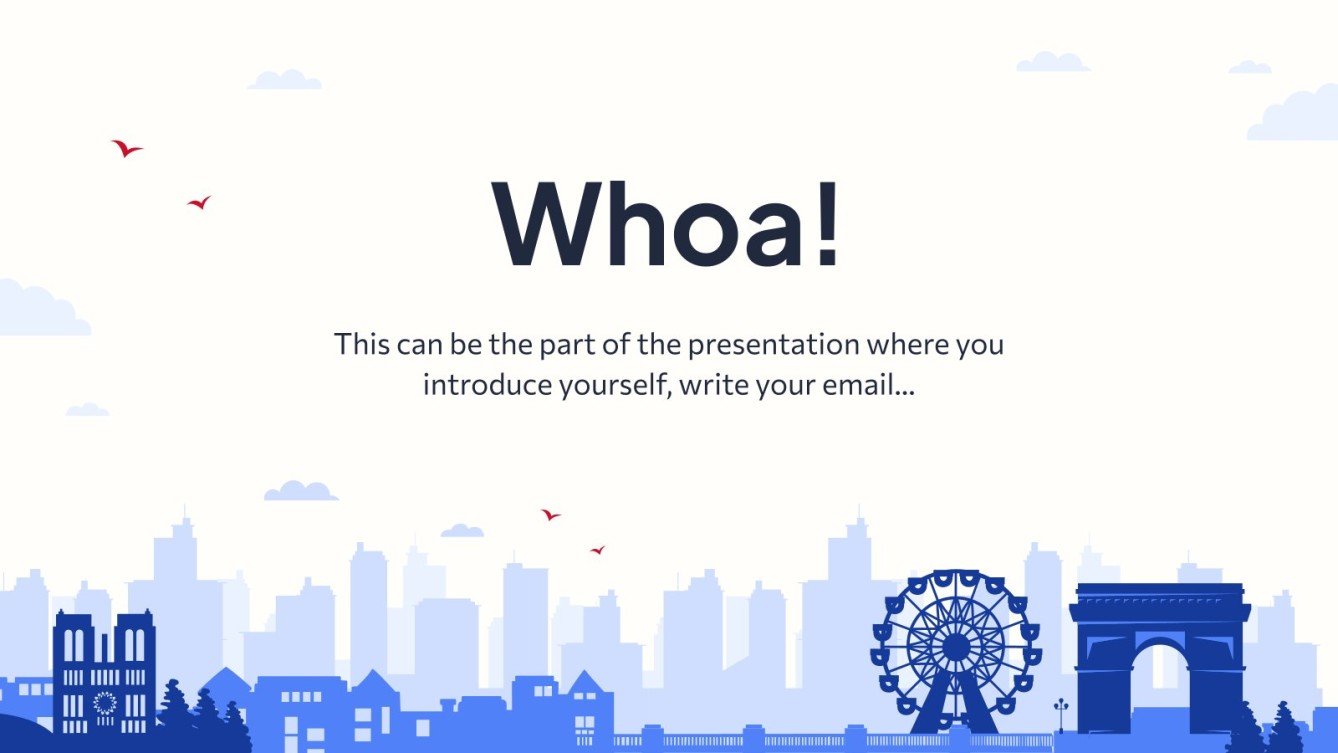 Whoa!

This can be the part of the presentation where you introduce yourself, write your email...